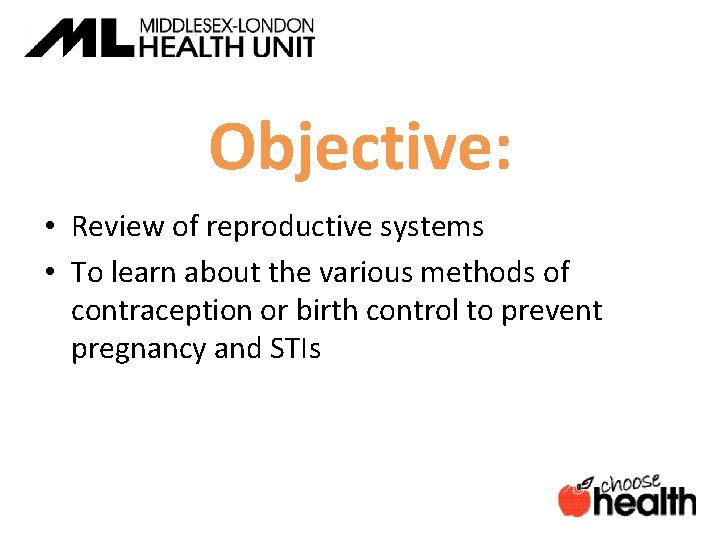 ML MIDDLESEX-LONDON HEALTH UNIT

Objective:

• Review of reproductive systems
• To learn about the various methods of contraception or birth control to prevent pregnancy and STIs

choose health